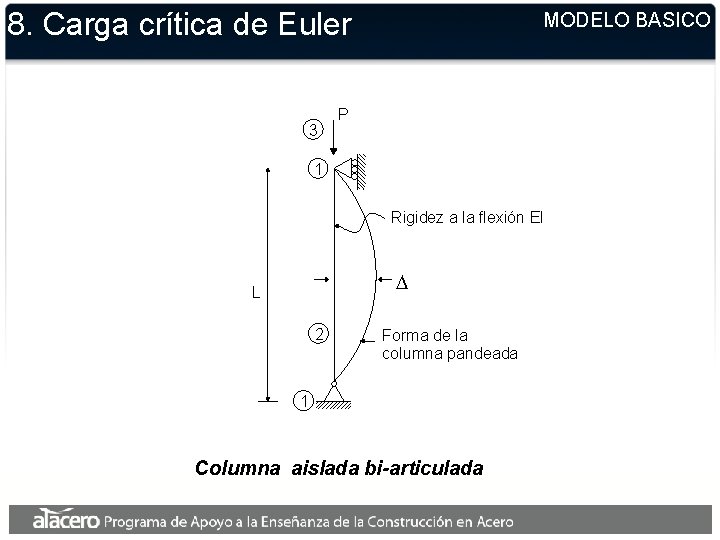 8. Carga crítica de Euler

MODELO BASICO

3

P

1

Rigidez a la flexión EI

L

$\Delta$

2

Forma de la columna pandeada

1

Columna aislada bi-articulada

alacero Programa de Apoyo a la Enseñanza de la Construcción en Acero